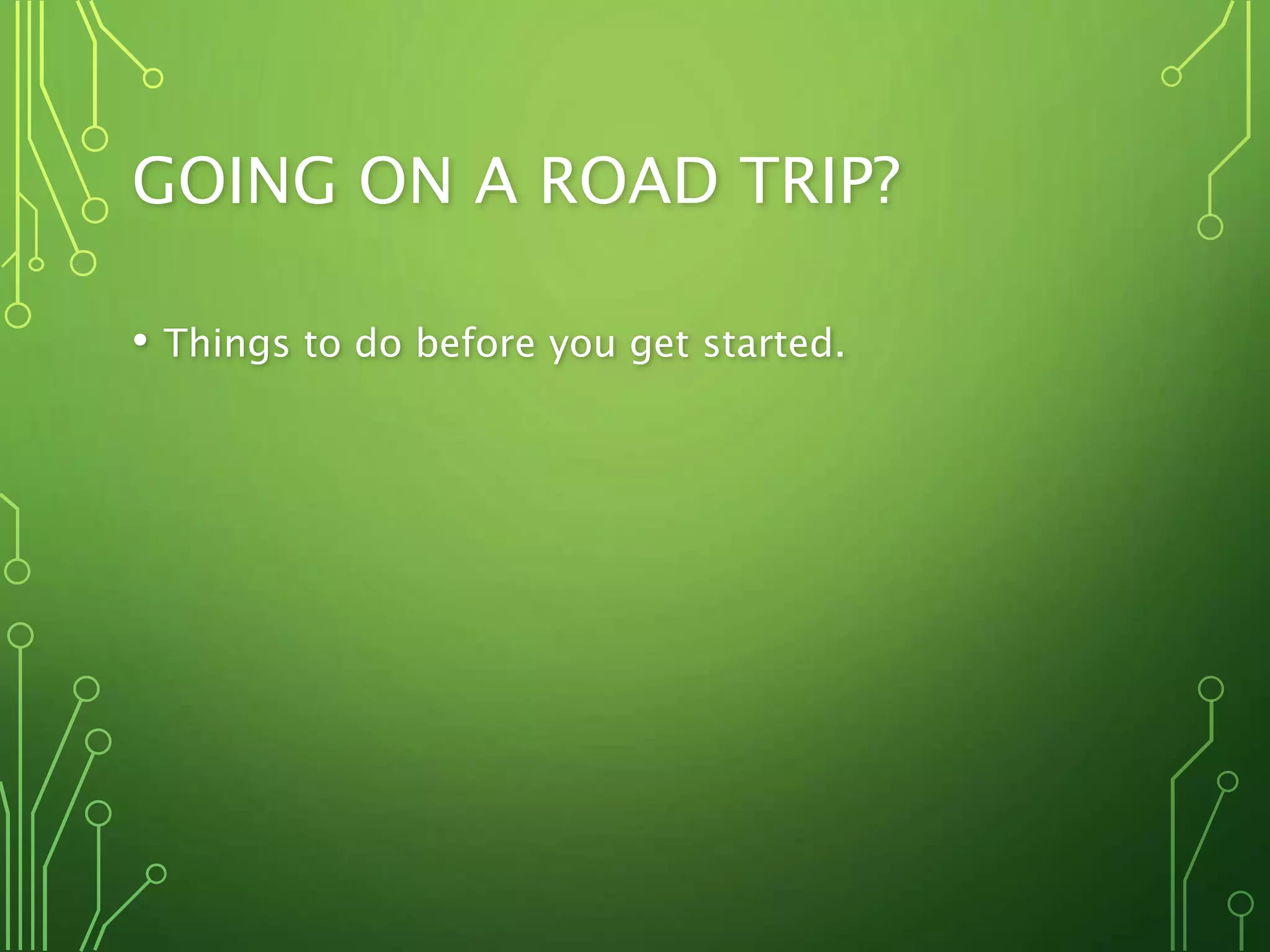 GOING ON A ROAD TRIP?

• Things to do before you get started.